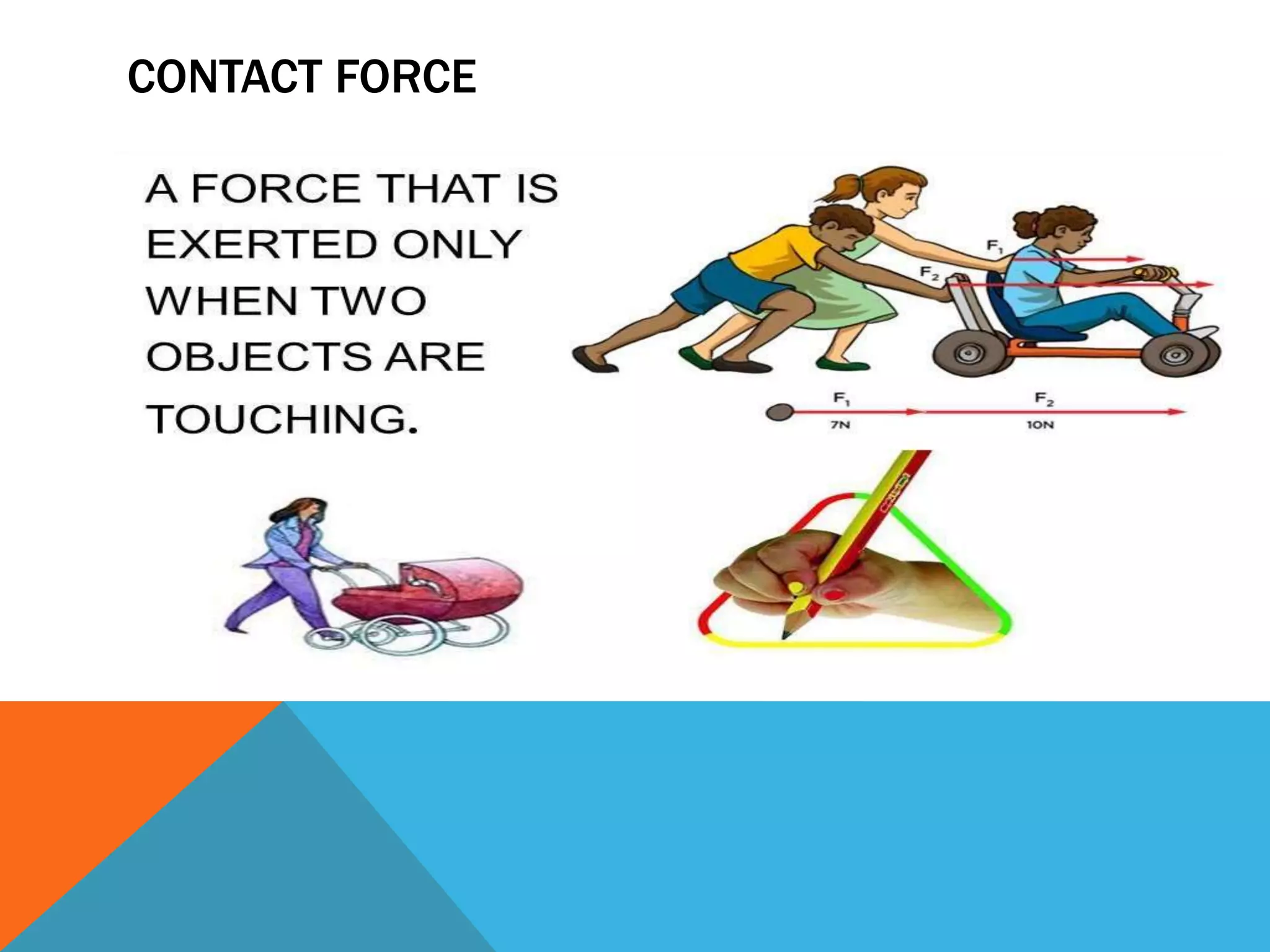 CONTACT FORCE

A FORCE THAT IS EXERTED ONLY WHEN TWO OBJECTS ARE TOUCHING.

$F_1$

$F_2$

$F_1$

$F_2$

7N

10N